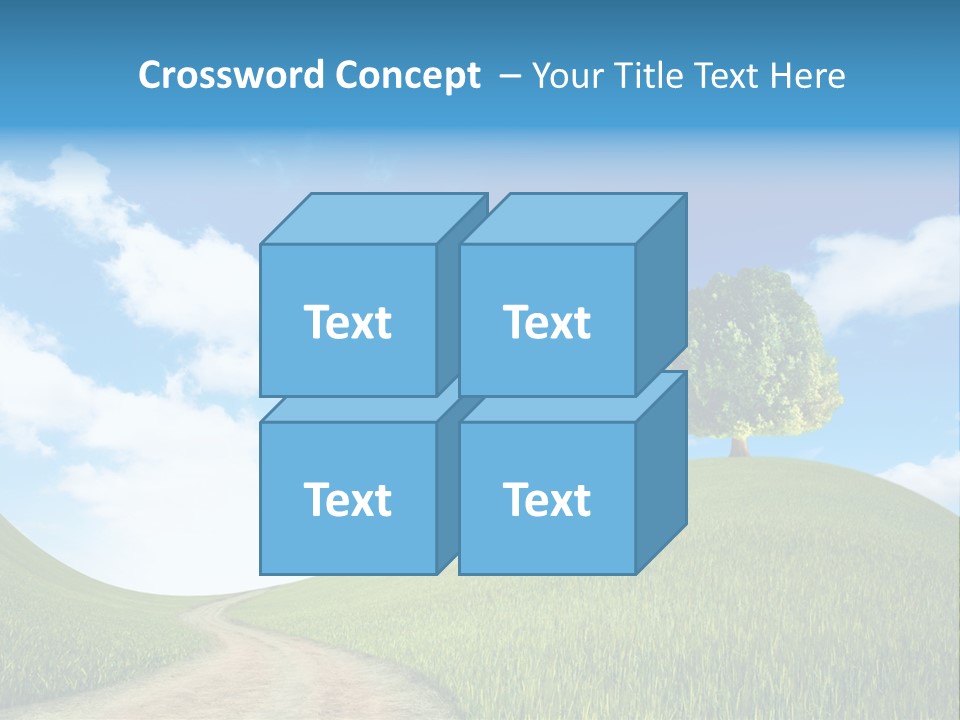 Crossword Concept – Your Title Text Here

Text

Text

Text

Text